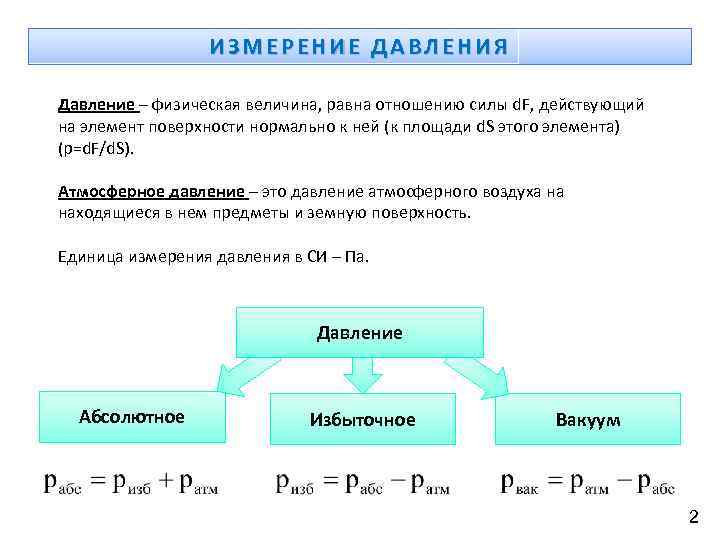 ИЗМЕРЕНИЕ ДАВЛЕНИЯ

Давление – физическая величина, равна отношению силы dF, действующий на элемент поверхности нормально к ней (к площади dS этого элемента) (p=dF/dS).

Атмосферное давление – это давление атмосферного воздуха на находящиеся в нем предметы и земную поверхность.

Единица измерения давления в СИ – Па.

Давление

Абсолютное

Избыточное

Вакуум

$p_{абс} = p_{изб} + p_{атм}$

$p_{изб} = p_{абс} - p_{атм}$

$p_{вак} = p_{атм} - p_{абс}$

2